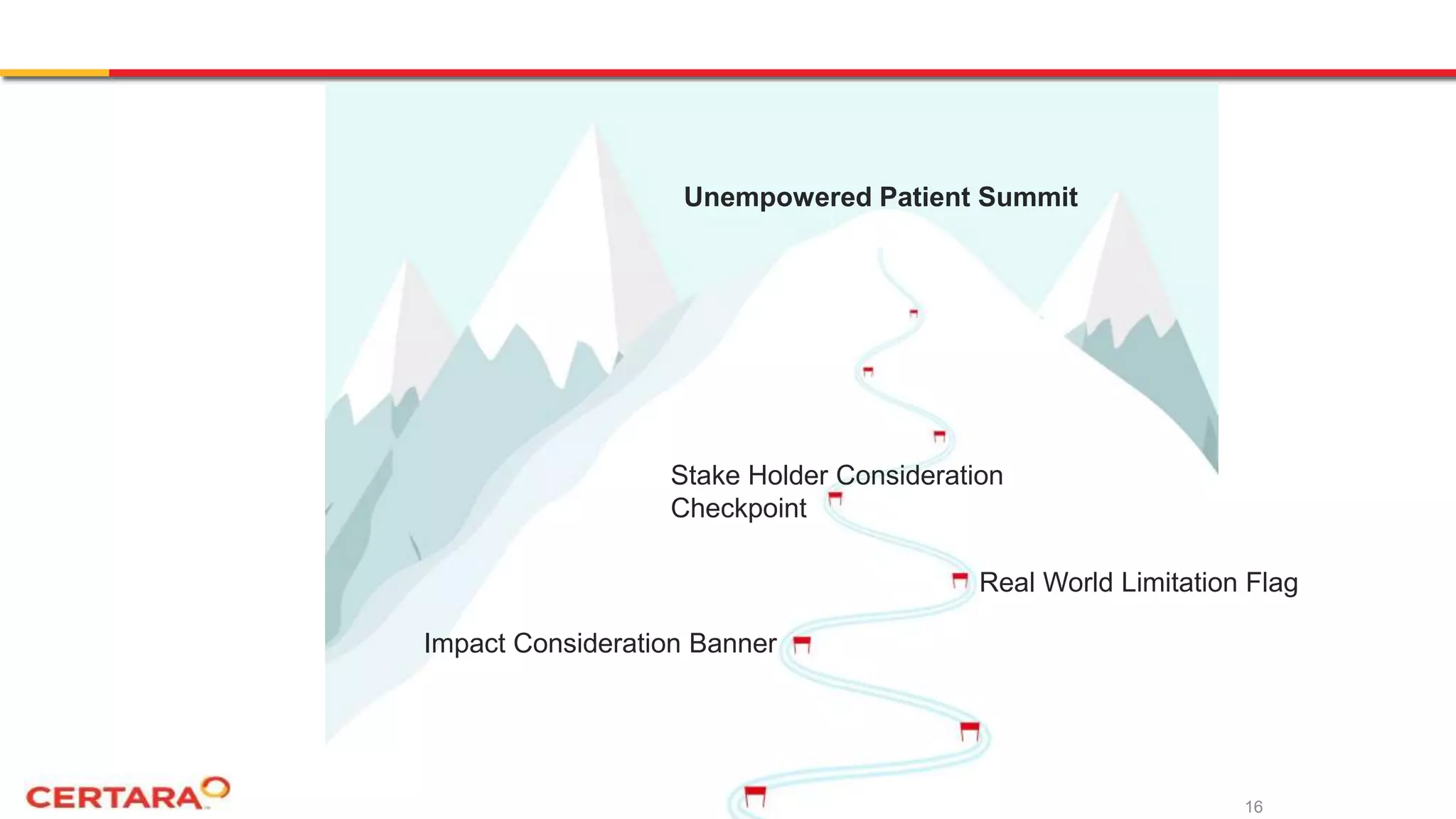 Unempowered Patient Summit

Stake Holder Consideration Checkpoint

Real World Limitation Flag

Impact Consideration Banner

CERTARA

16